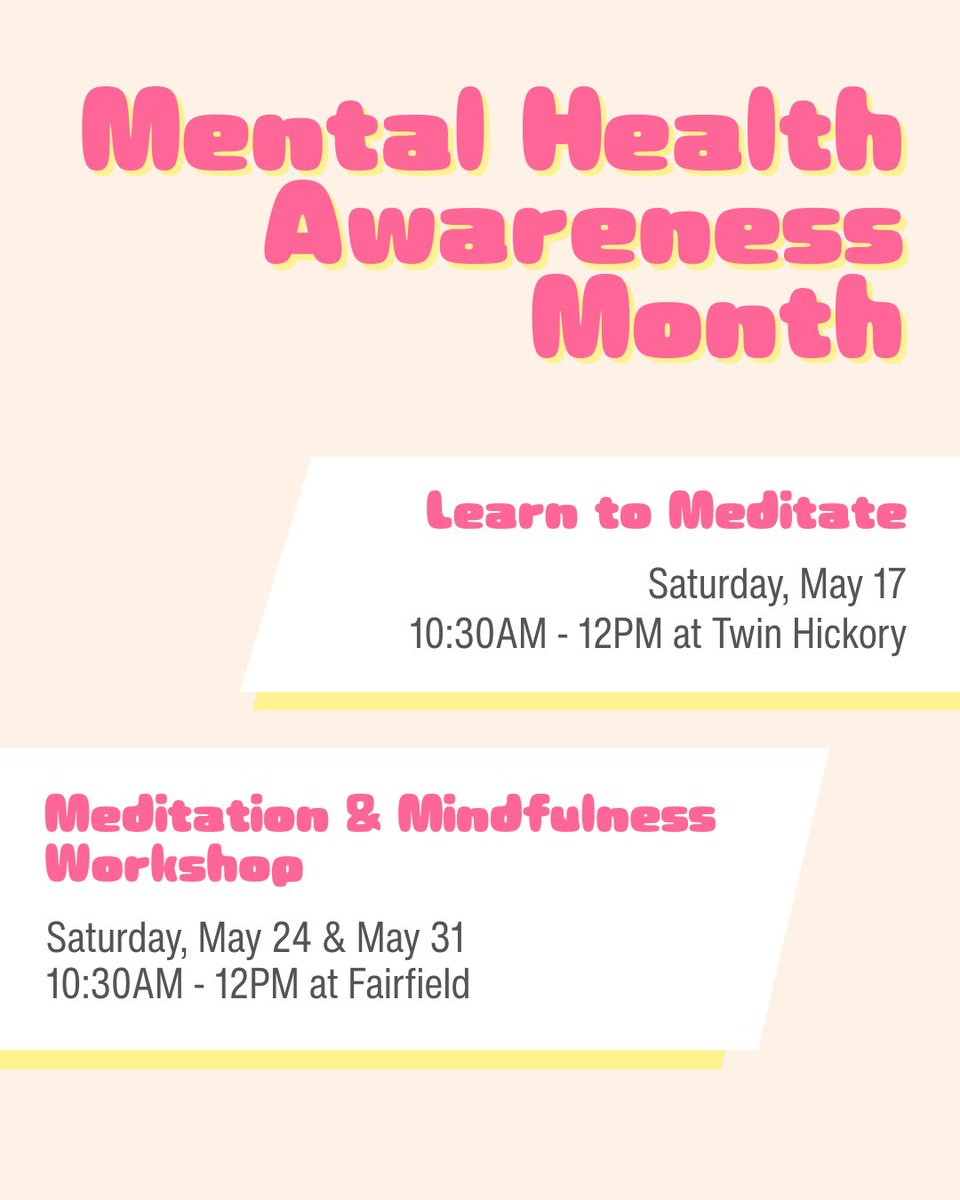 Mental Health Awareness Month

Learn to Meditate

Saturday, May 17
10:30AM - 12PM at Twin Hickory

Meditation & Mindfulness Workshop

Saturday, May 24 & May 31
10:30AM - 12PM at Fairfield